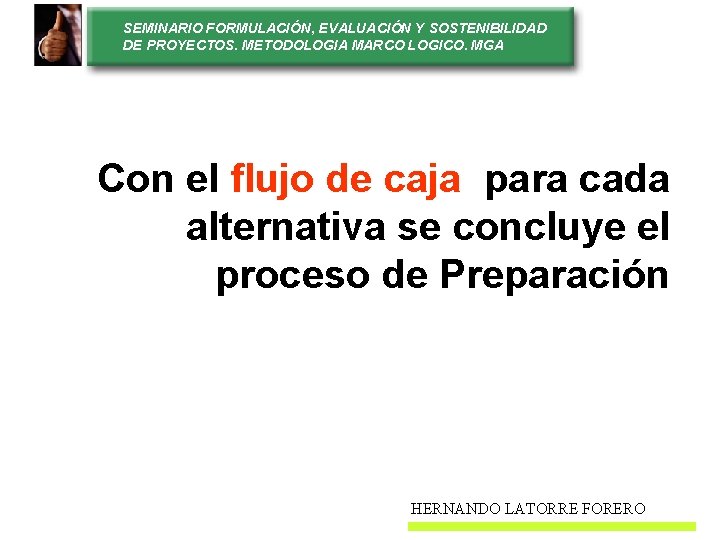 SEMINARIO FORMULACIÓN, EVALUACIÓN Y SOSTENIBILIDAD DE PROYECTOS. METODOLOGIA MARCO LOGICO. MGA

Con el flujo de caja para cada alternativa se concluye el proceso de Preparación

HERNANDO LATORRE FORERO